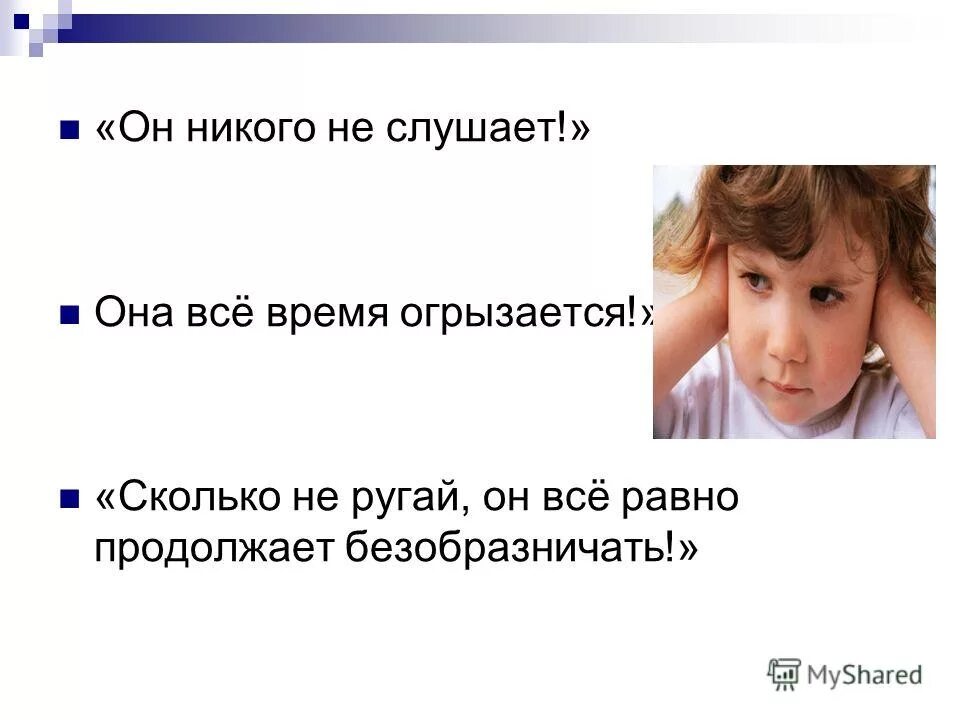 «Он никого не слушает!»

Она всё время огрызается!»

«Сколько не ругай, он всё равно продолжает безобразничать!»

MyShared